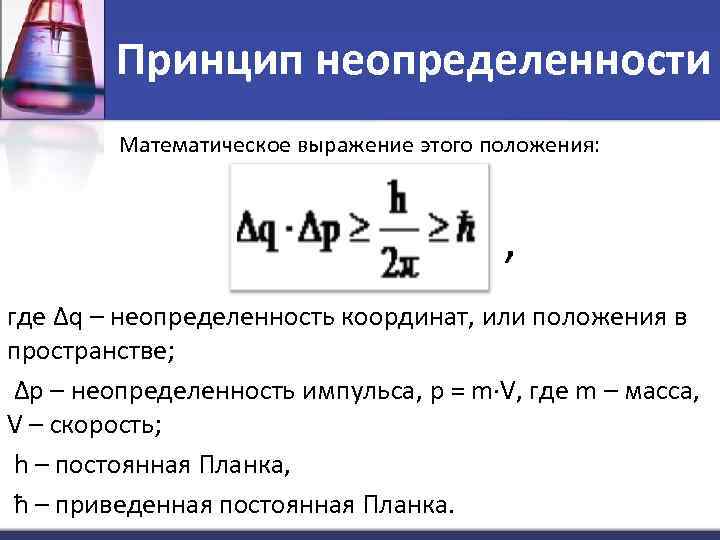 Принцип неопределенности

Математическое выражение этого положения:

$\Delta q \cdot \Delta p \geq \frac{h}{2\pi} \geq \hbar$ ,

где Δq – неопределенность координат, или положения в пространстве;

Δp – неопределенность импульса, p = m·V, где m – масса, V – скорость;

h – постоянная Планка,

ħ – приведенная постоянная Планка.